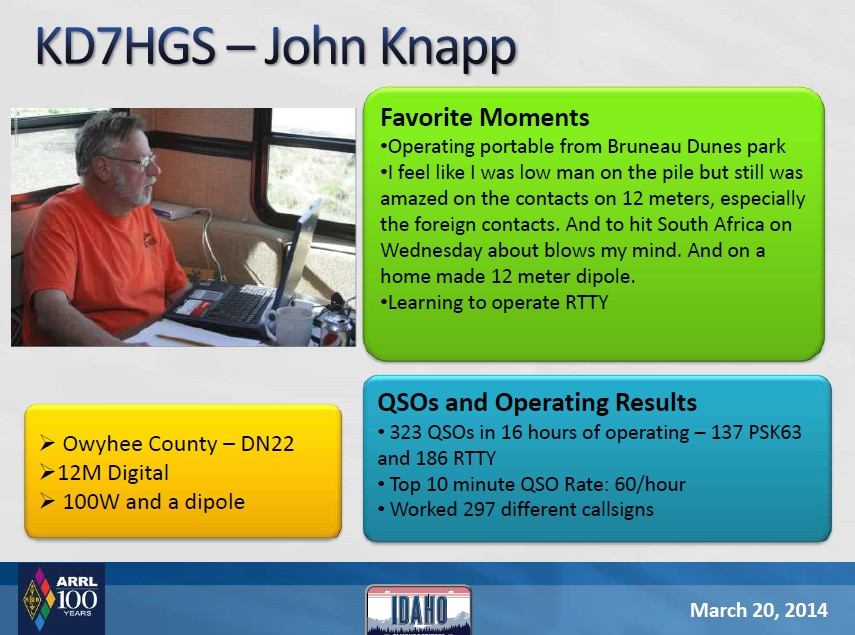 KD7HGS – John Knapp

Favorite Moments
•Operating portable from Bruneau Dunes park
•I feel like I was low man on the pile but still was amazed on the contacts on 12 meters, especially the foreign contacts. And to hit South Africa on Wednesday about blows my mind. And on a home made 12 meter dipole.
•Learning to operate RTTY

➢ Owyhee County – DN22
➢12M Digital
➢ 100W and a dipole

QSOs and Operating Results
• 323 QSOs in 16 hours of operating – 137 PSK63 and 186 RTTY
• Top 10 minute QSO Rate: 60/hour
• Worked 297 different callsigns

ARRL 100 YEARS

IDAHO

March 20, 2014